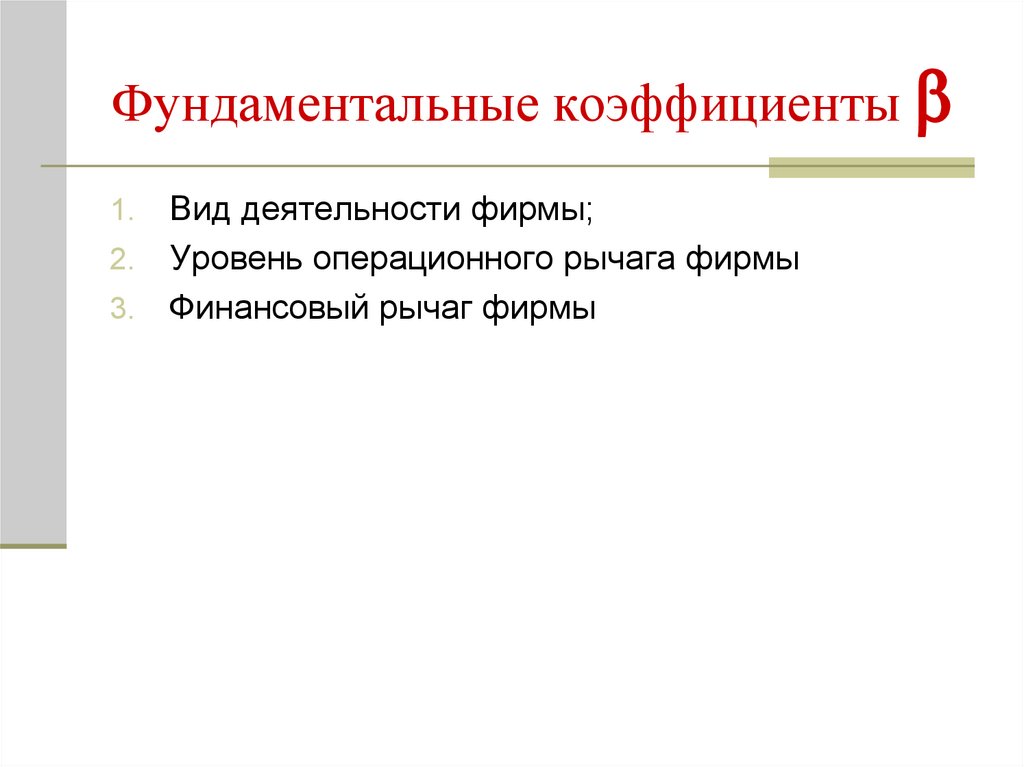 Фундаментальные коэффициенты $\beta$

1. Вид деятельности фирмы;
2. Уровень операционного рычага фирмы
3. Финансовый рычаг фирмы